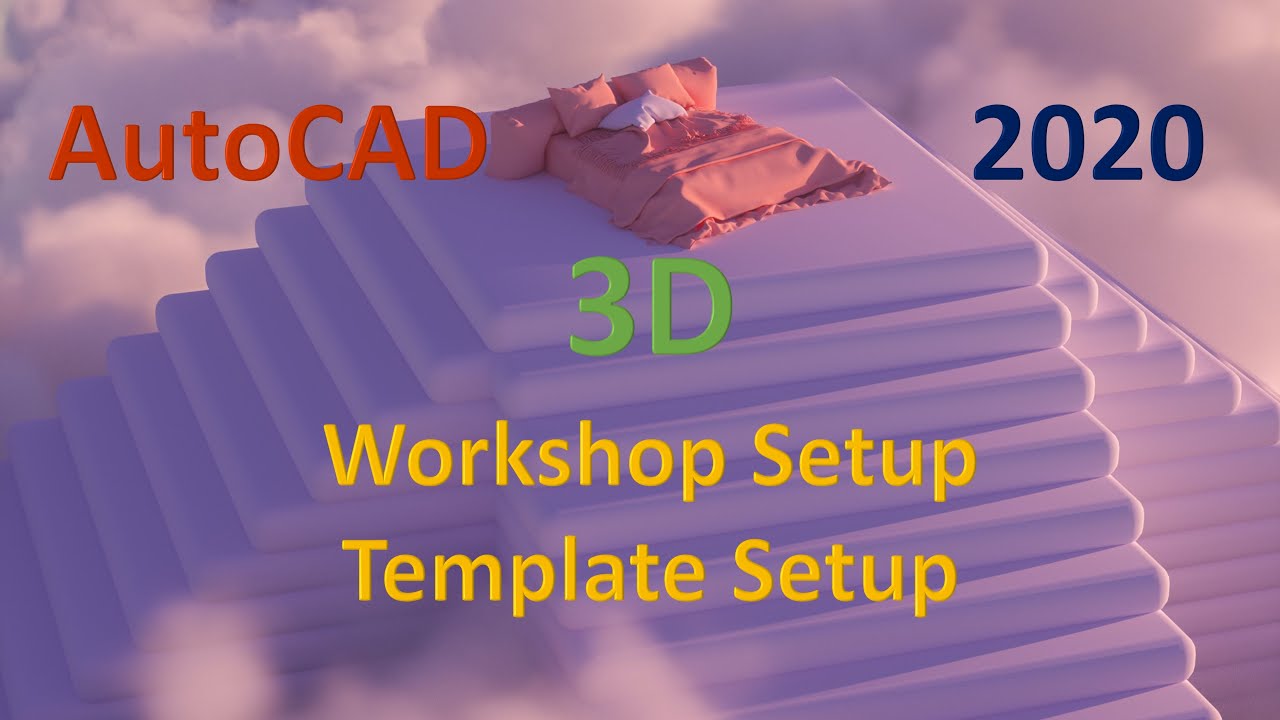 AutoCAD 2020

3D

Workshop Setup
Template Setup